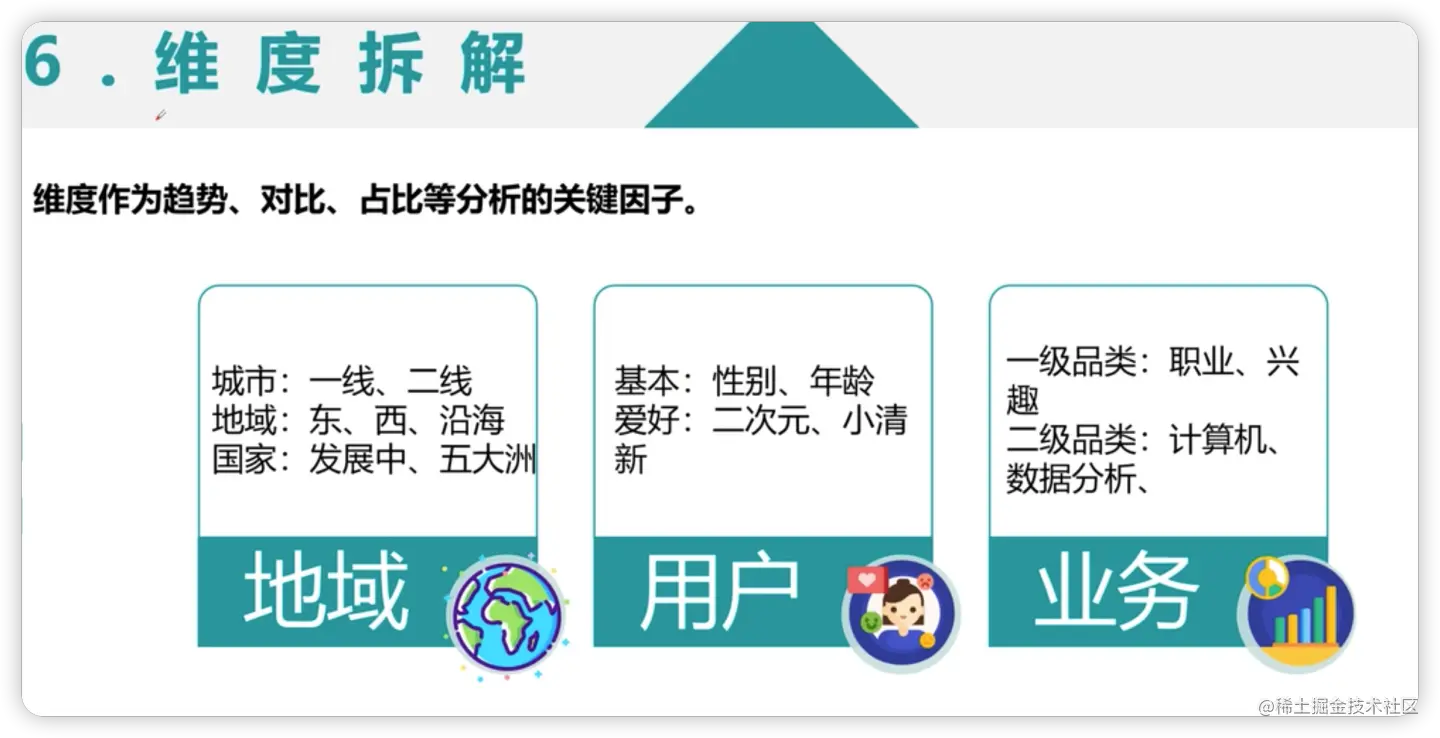 6．维度拆解

维度作为趋势、对比、占比等分析的关键因子。

城市：一线、二线
地域：东、西、沿海
国家：发展中、五大洲

地域

基本：性别、年龄
爱好：二次元、小清新

用户

一级品类：职业、兴趣
二级品类：计算机、数据分析、

业务

@稀土掘金技术社区